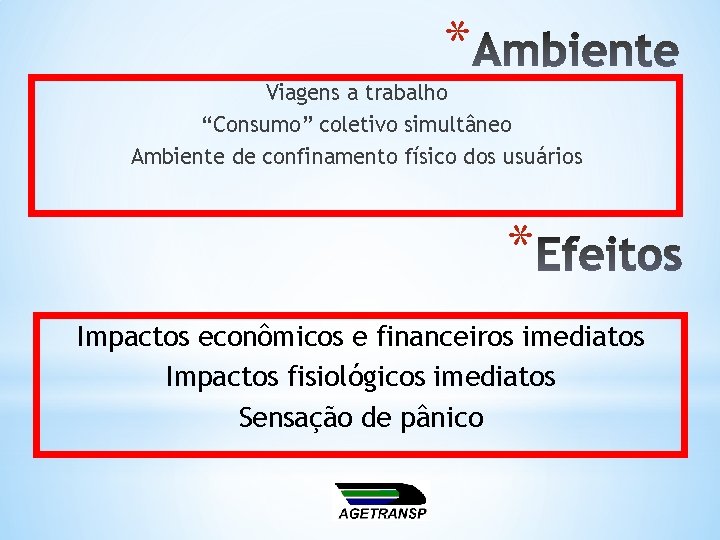 *Ambiente

Viagens a trabalho
“Consumo” coletivo simultâneo
Ambiente de confinamento físico dos usuários

*Efeitos

Impactos econômicos e financeiros imediatos
Impactos fisiológicos imediatos
Sensação de pânico

AGETRANSP